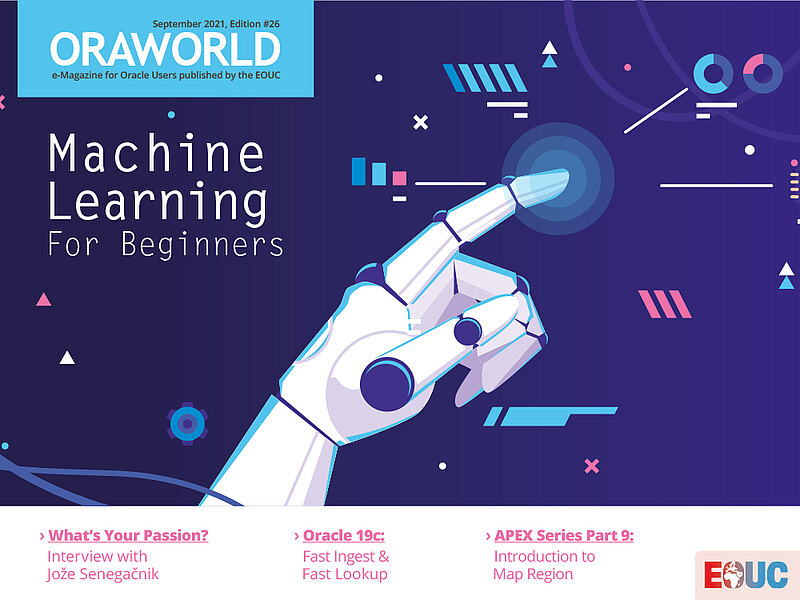 September 2021, Edition #26
ORAWORLD
e-Magazine for Oracle Users published by the EOUC

Machine Learning
For Beginners

› What's Your Passion?
Interview with Jože Senegačnik

› Oracle 19c:
Fast Ingest & Fast Lookup

› APEX Series Part 9:
Introduction to Map Region

EOUC